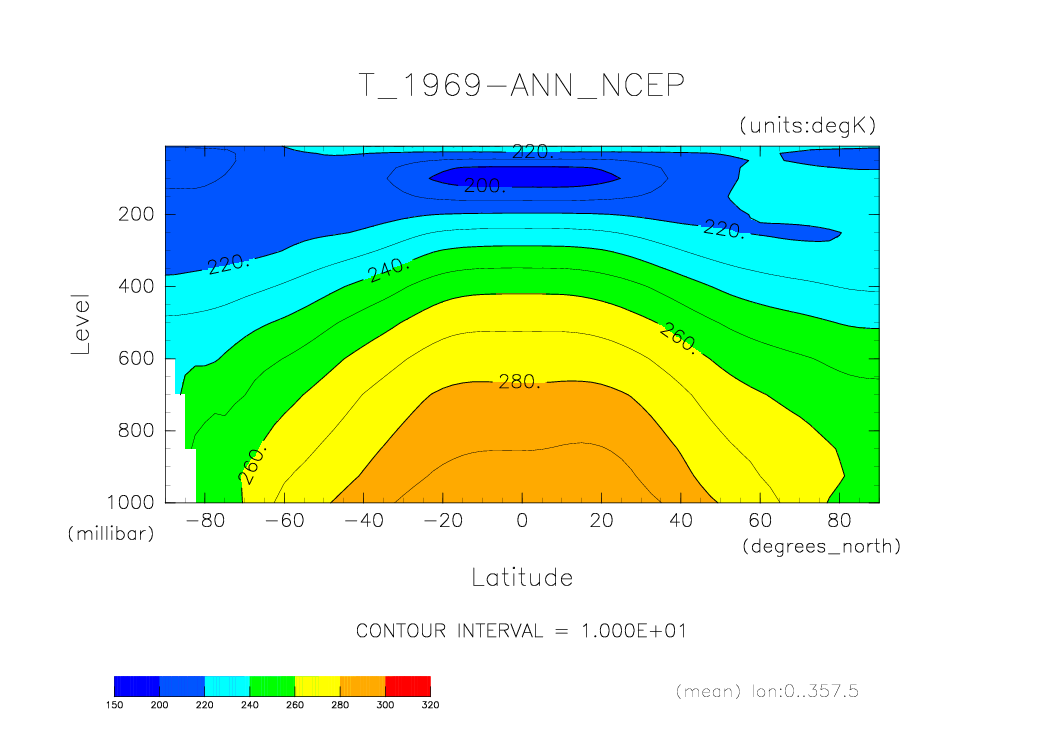 T_1969-ANN_NCEP

(units:degK)

220.
200.
220.
220.
240.
260.
280.
260.

Level
200
400
600
800
1000
(millibar)

-80 -60 -40 -20 0 20 40 60 80
(degrees_north)

Latitude

CONTOUR INTERVAL = 1.000E+01

150 200 220 240 260 280 300 320

(mean) lon:0..357.5